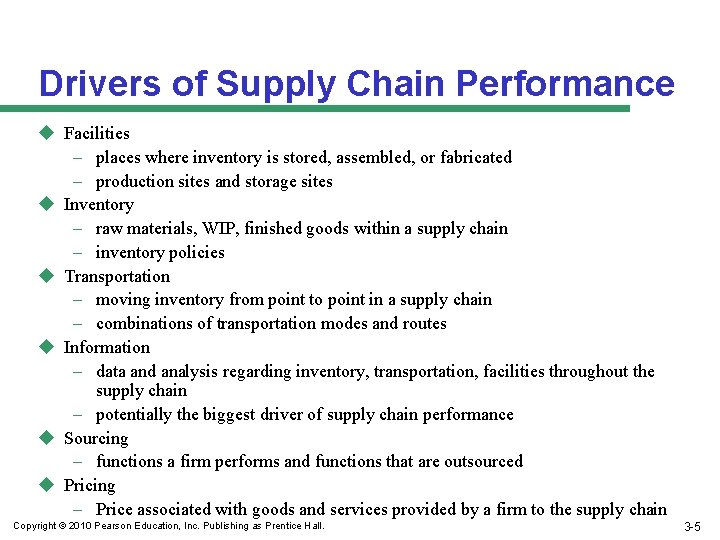 Drivers of Supply Chain Performance

◆ Facilities
– places where inventory is stored, assembled, or fabricated
– production sites and storage sites
◆ Inventory
– raw materials, WIP, finished goods within a supply chain
– inventory policies
◆ Transportation
– moving inventory from point to point in a supply chain
– combinations of transportation modes and routes
◆ Information
– data and analysis regarding inventory, transportation, facilities throughout the supply chain
– potentially the biggest driver of supply chain performance
◆ Sourcing
– functions a firm performs and functions that are outsourced
◆ Pricing
– Price associated with goods and services provided by a firm to the supply chain

Copyright © 2010 Pearson Education, Inc. Publishing as Prentice Hall.

3-5